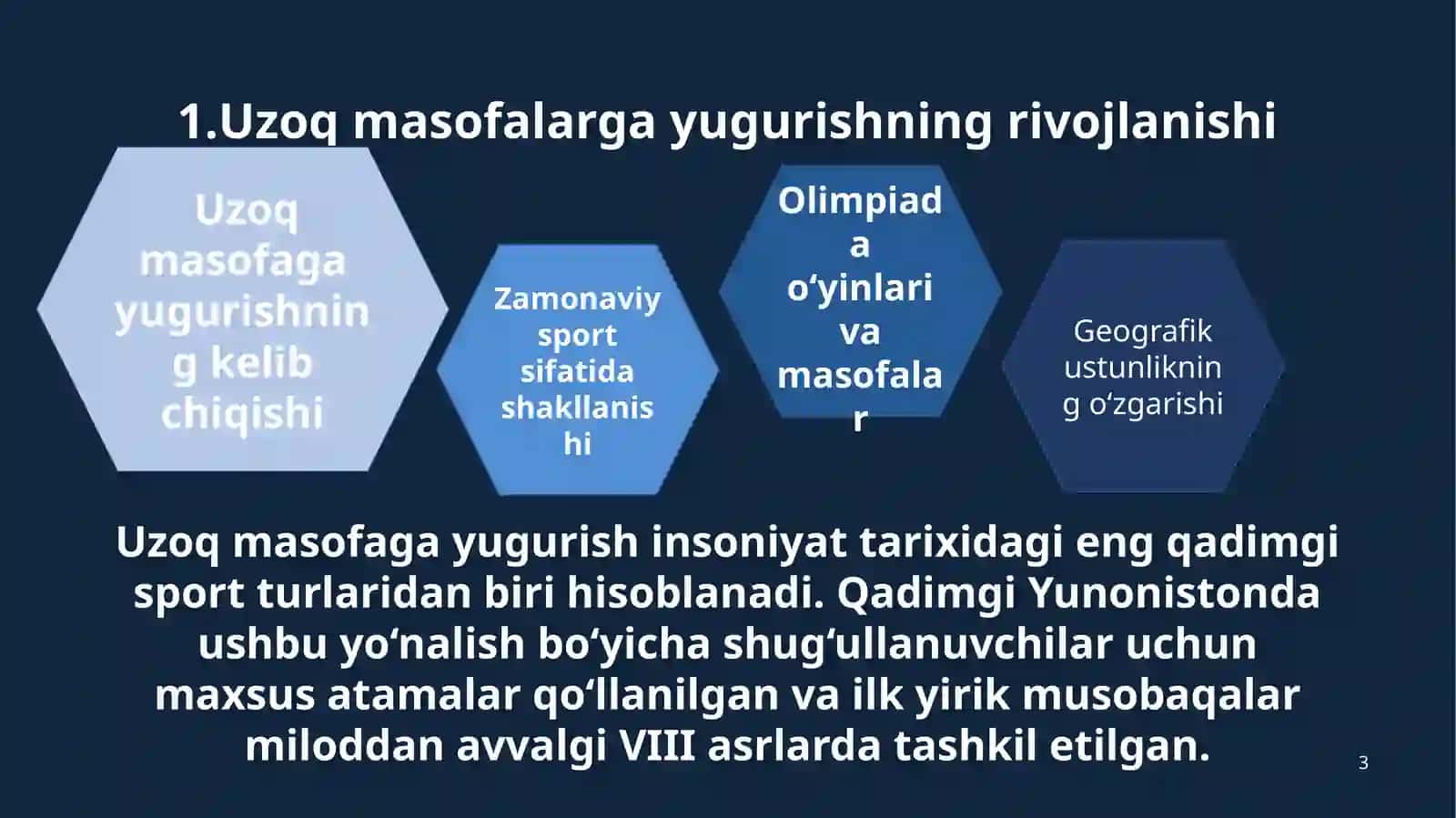 1.Uzoq masofalarga yugurishning rivojlanishi

Uzoq masofaga yugurishning kelib chiqishi

Zamonaviy sport sifatida shakllanishi

Olimpiada o‘yinlari va masofalar

Geografik ustunlikning o‘zgarishi

Uzoq masofaga yugurish insoniyat tarixidagi eng qadimgi sport turlaridan biri hisoblanadi. Qadimgi Yunonistonda ushbu yo‘nalish bo‘yicha shug‘ullanuvchilar uchun maxsus atamalar qo‘llanilgan va ilk yirik musobaqalar miloddan avvalgi VIII asrlarda tashkil etilgan.

3